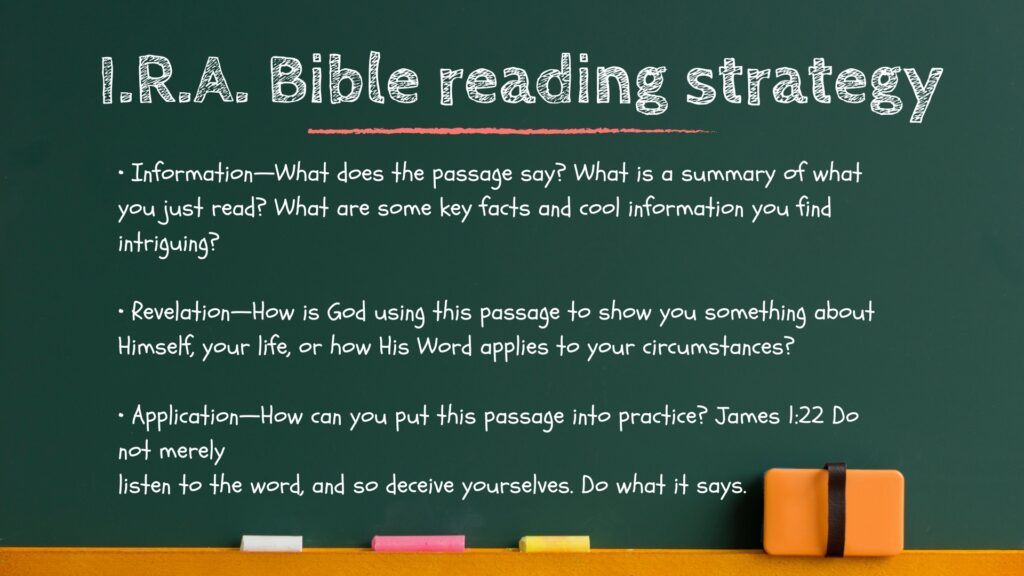 I.R.A. Bible reading strategy

• Information—What does the passage say? What is a summary of what you just read? What are some key facts and cool information you find intriguing?

• Revelation—How is God using this passage to show you something about Himself, your life, or how His Word applies to your circumstances?

• Application—How can you put this passage into practice? James 1:22 Do not merely
listen to the word, and so deceive yourselves. Do what it says.